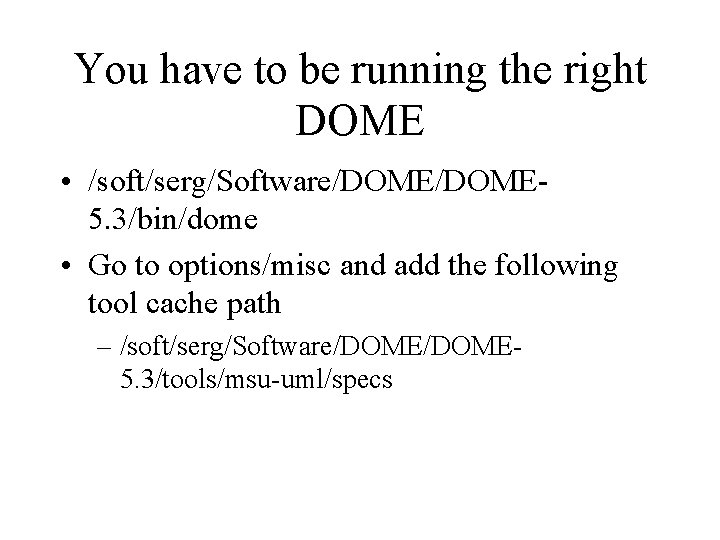 You have to be running the right DOME

• /soft/serg/Software/DOME/DOME-5.3/bin/dome

• Go to options/misc and add the following tool cache path

– /soft/serg/Software/DOME/DOME-5.3/tools/msu-uml/specs